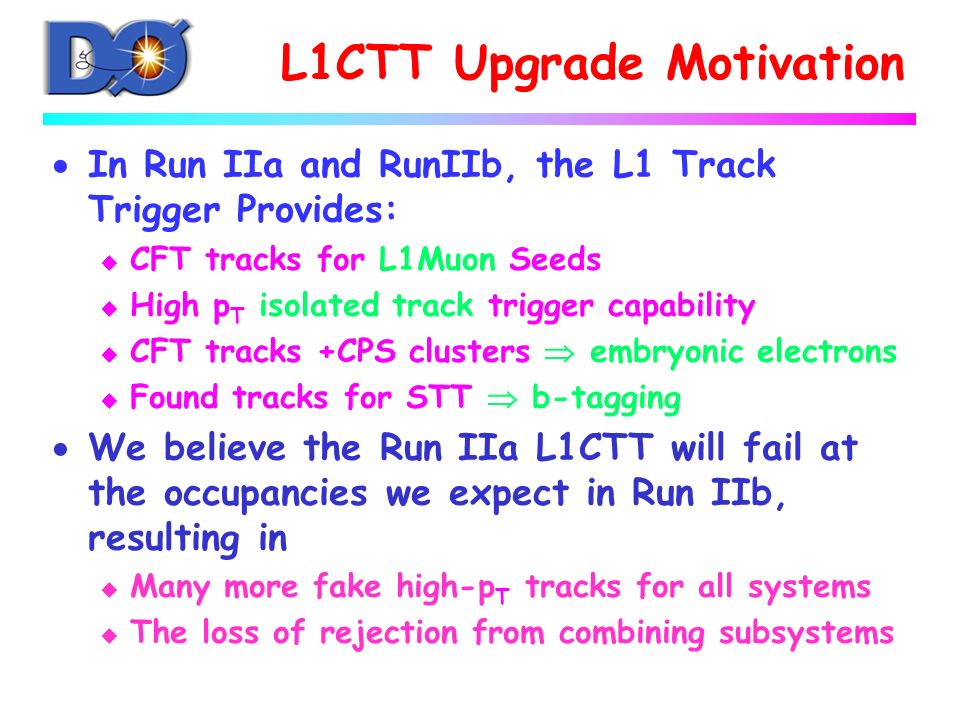 DØ

L1CTT Upgrade Motivation

• In Run IIa and RunIIb, the L1 Track Trigger Provides:
◆ CFT tracks for L1Muon Seeds
◆ High $p_T$ isolated track trigger capability
◆ CFT tracks +CPS clusters $\Rightarrow$ embryonic electrons
◆ Found tracks for STT $\Rightarrow$ b-tagging

• We believe the Run IIa L1CTT will fail at the occupancies we expect in Run IIb, resulting in
◆ Many more fake high-$p_T$ tracks for all systems
◆ The loss of rejection from combining subsystems